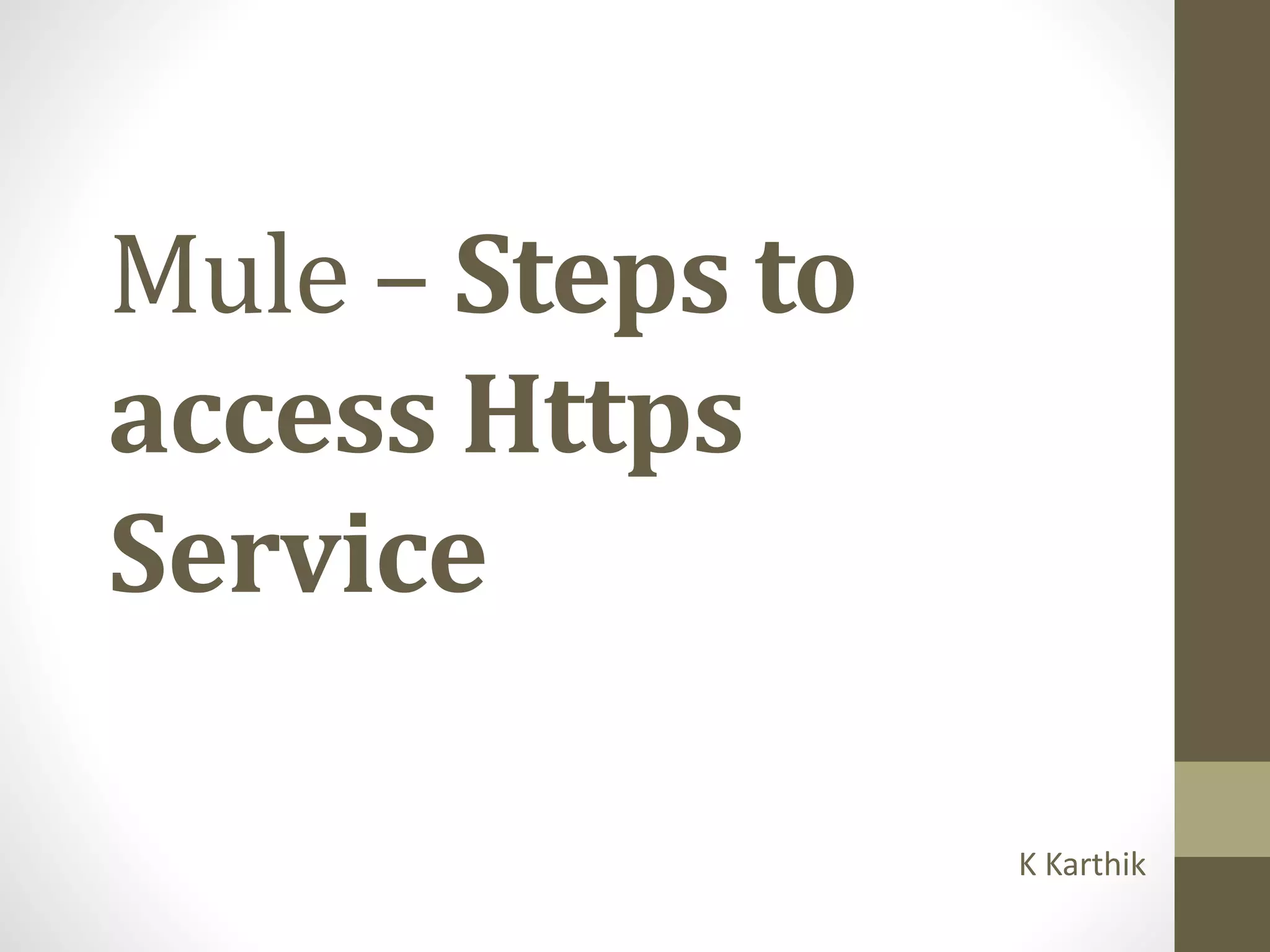 Mule – Steps to access Https Service

K Karthik